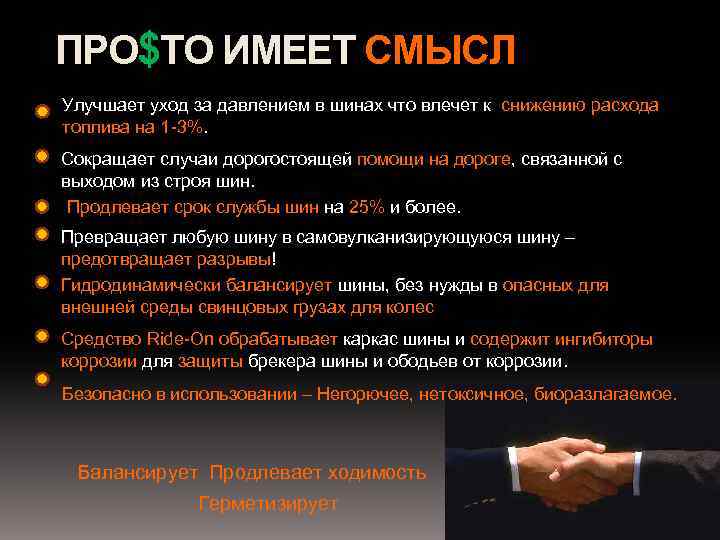 ПРО$ТО ИМЕЕТ СМЫСЛ

Улучшает уход за давлением в шинах что влечет к снижению расхода топлива на 1-3%.

Сокращает случаи дорогостоящей помощи на дороге, связанной с выходом из строя шин.

Продлевает срок службы шин на 25% и более.

Превращает любую шину в самовулканизирующуюся шину – предотвращает разрывы!

Гидродинамически балансирует шины, без нужды в опасных для внешней среды свинцовых грузах для колес

Средство Ride-On обрабатывает каркас шины и содержит ингибиторы коррозии для защиты брекера шины и ободьев от коррозии.

Безопасно в использовании – Негорючее, нетоксичное, биоразлагаемое.

Балансирует Продлевает ходимость
Герметизирует